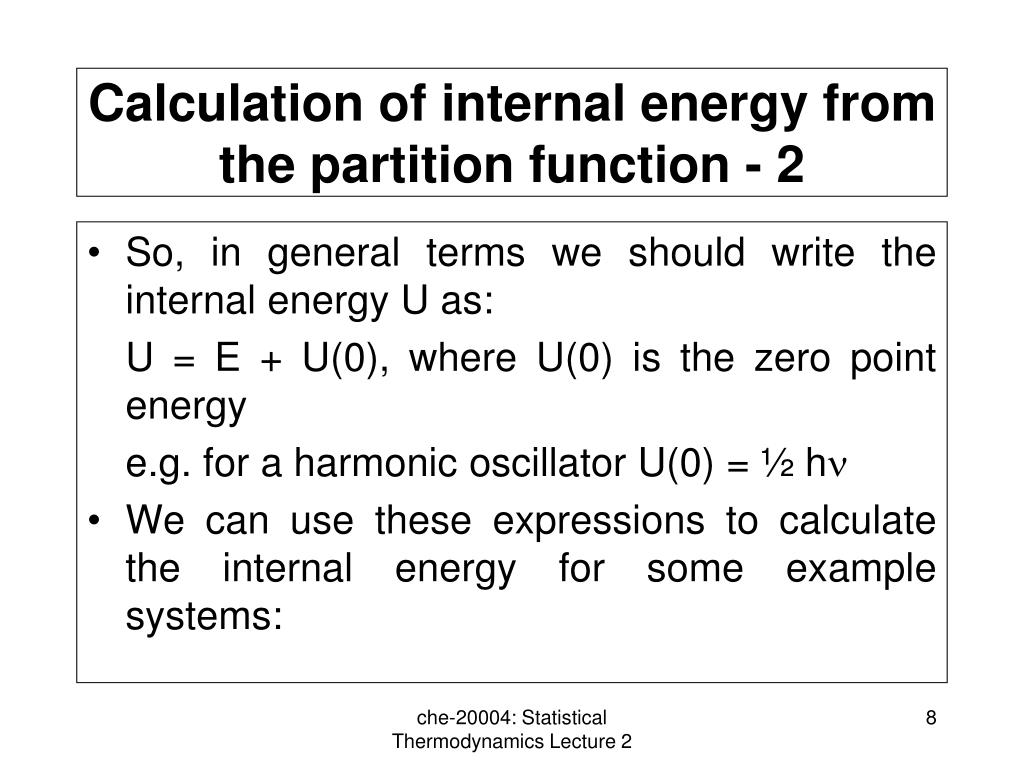 Calculation of internal energy from the partition function - 2

• So, in general terms we should write the internal energy U as:

U = E + U(0), where U(0) is the zero point energy

e.g. for a harmonic oscillator U(0) = ½ h$\nu$

• We can use these expressions to calculate the internal energy for some example systems:

che-20004: Statistical Thermodynamics Lecture 2

8